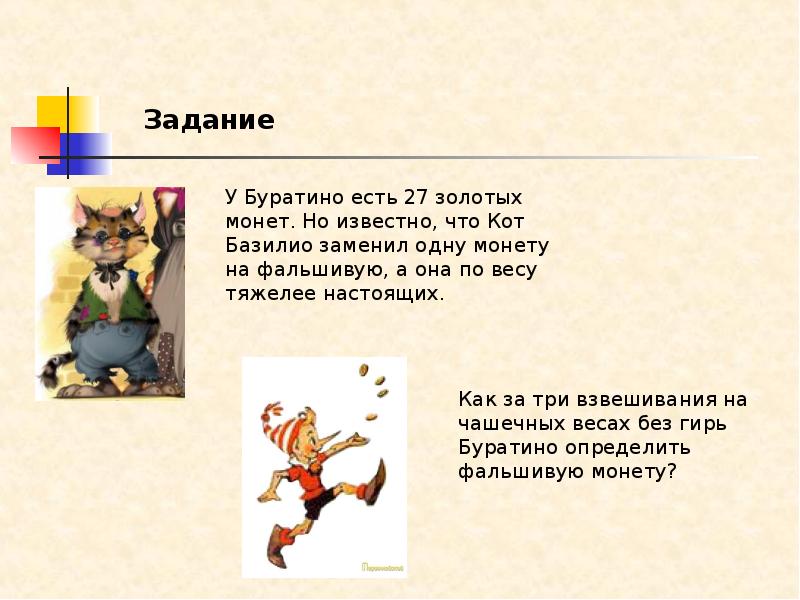 Задание

У Буратино есть 27 золотых монет. Но известно, что Кот Базилио заменил одну монету на фальшивую, а она по весу тяжелее настоящих.

Как за три взвешивания на чашечных весах без гирь Буратино определить фальшивую монету?